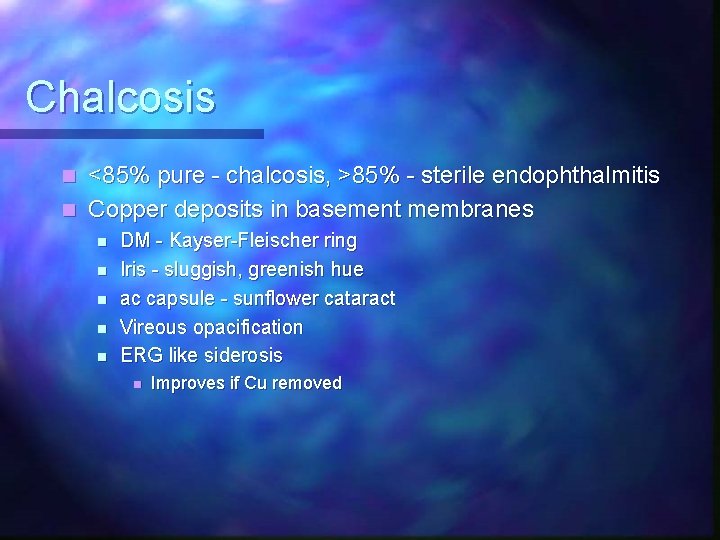 Chalcosis

- <85% pure - chalcosis, >85% - sterile endophthalmitis
- Copper deposits in basement membranes
  - DM - Kayser-Fleischer ring
  - Iris - sluggish, greenish hue
  - ac capsule - sunflower cataract
  - Vireous opacification
  - ERG like siderosis
    - Improves if Cu removed